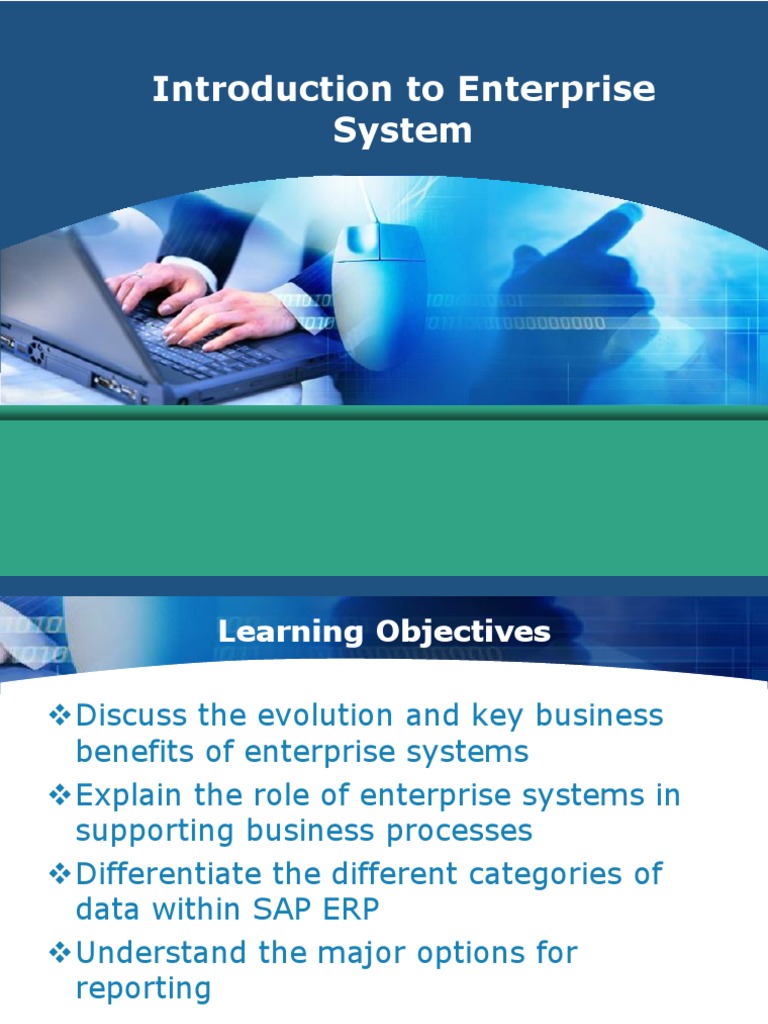 Introduction to Enterprise System

Learning Objectives

❖Discuss the evolution and key business benefits of enterprise systems
❖Explain the role of enterprise systems in supporting business processes
❖Differentiate the different categories of data within SAP ERP
❖Understand the major options for reporting